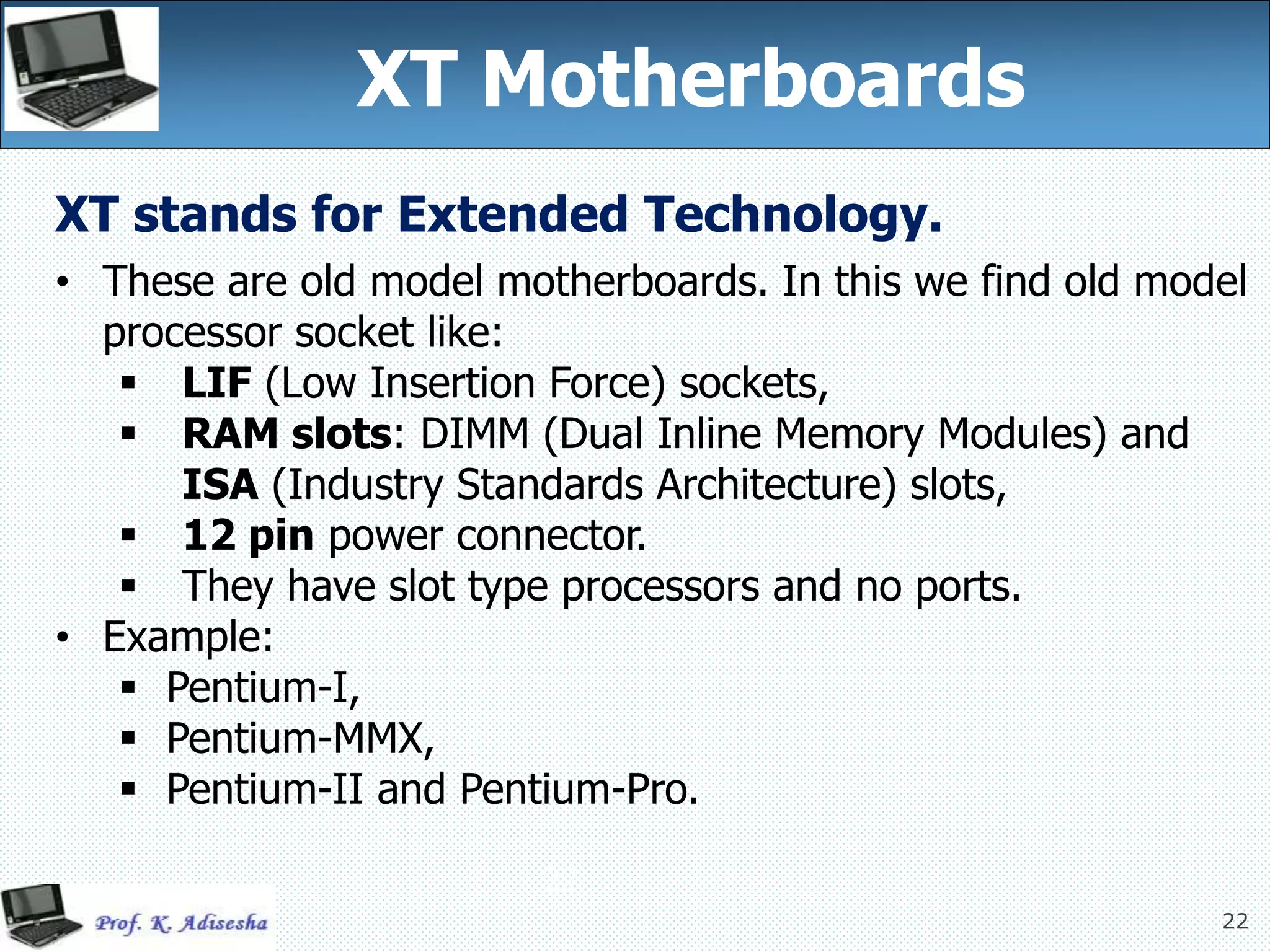 XT Motherboards

XT stands for Extended Technology.

• These are old model motherboards. In this we find old model processor socket like:
  ▪ LIF (Low Insertion Force) sockets,
  ▪ RAM slots: DIMM (Dual Inline Memory Modules) and ISA (Industry Standards Architecture) slots,
  ▪ 12 pin power connector.
  ▪ They have slot type processors and no ports.
• Example:
  ▪ Pentium-I,
  ▪ Pentium-MMX,
  ▪ Pentium-II and Pentium-Pro.

Prof. K. Adisesha

22